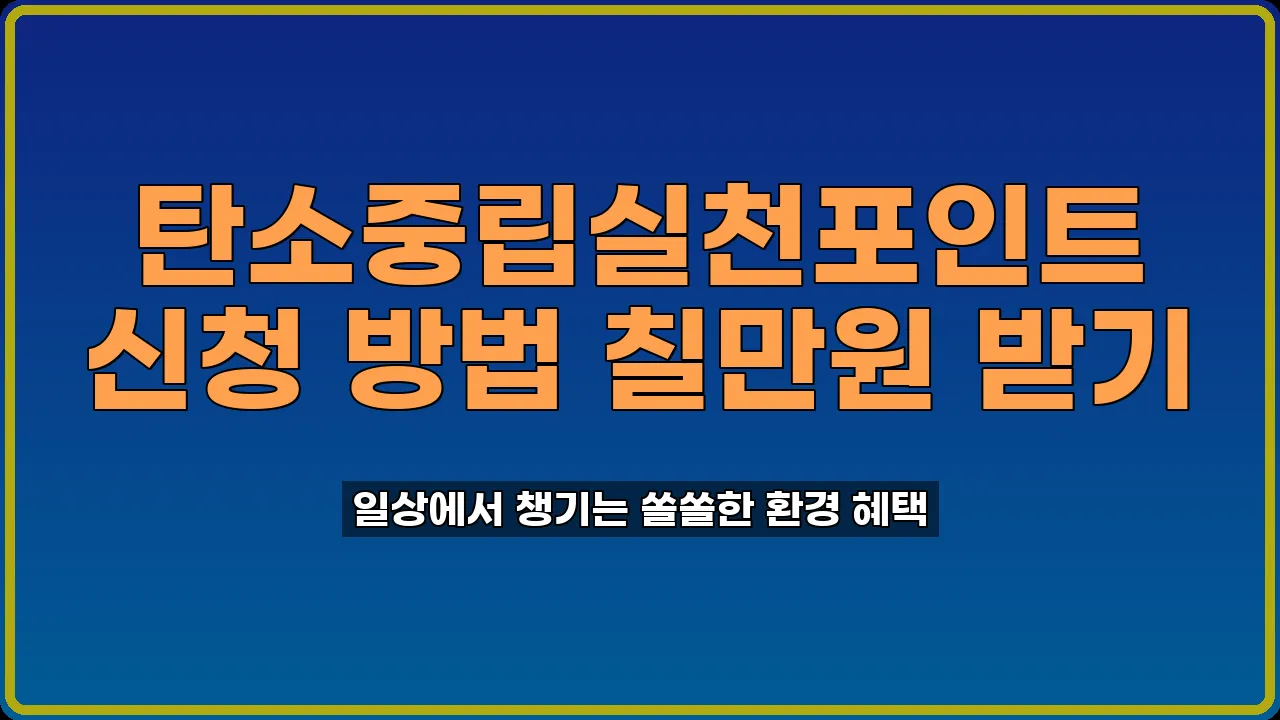 탄소중립실천포인트
신청 방법 칠만원 받기

일상에서 챙기는 쏠쏠한 환경 혜택